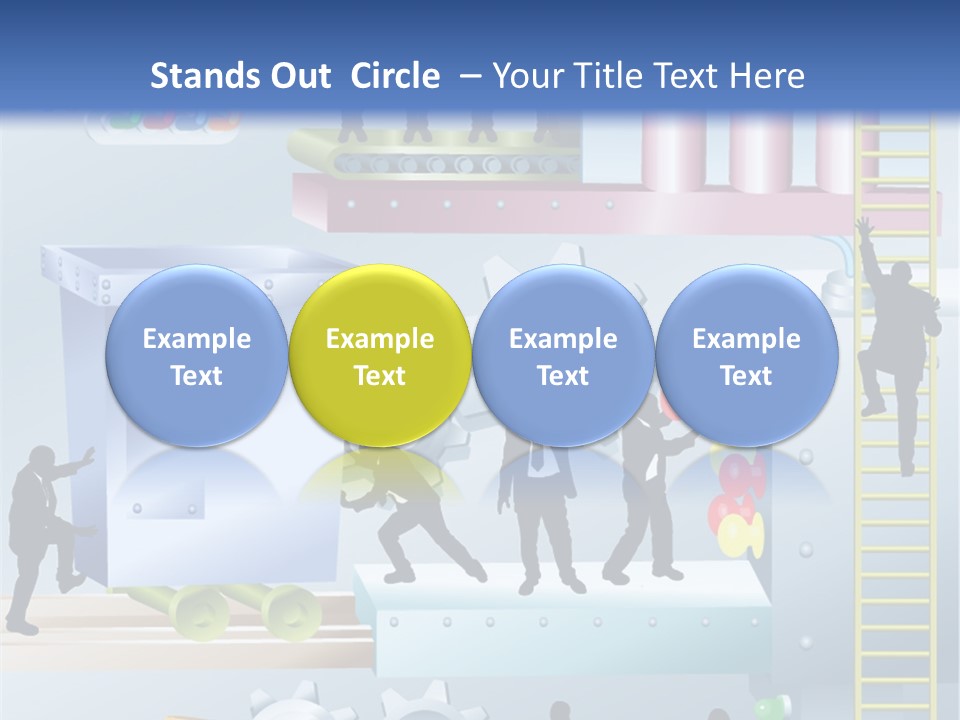 Stands Out Circle – Your Title Text Here

Example Text

Example Text

Example Text

Example Text